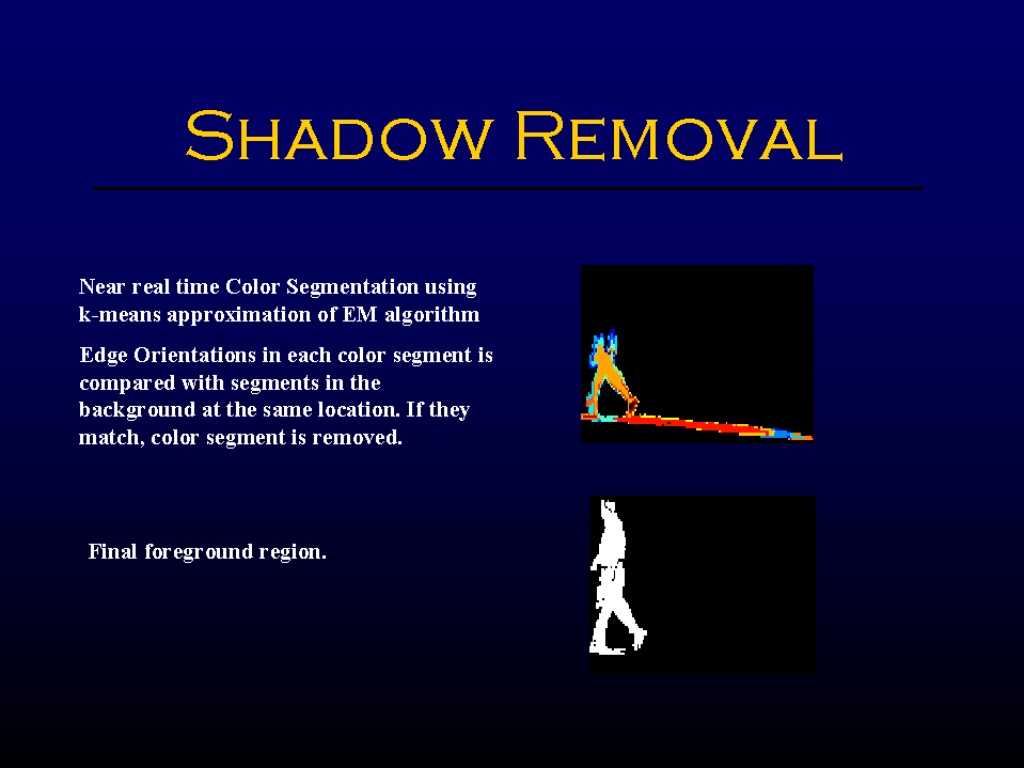 Shadow Removal

Near real time Color Segmentation using k-means approximation of EM algorithm

Edge Orientations in each color segment is compared with segments in the background at the same location. If they match, color segment is removed.

Final foreground region.